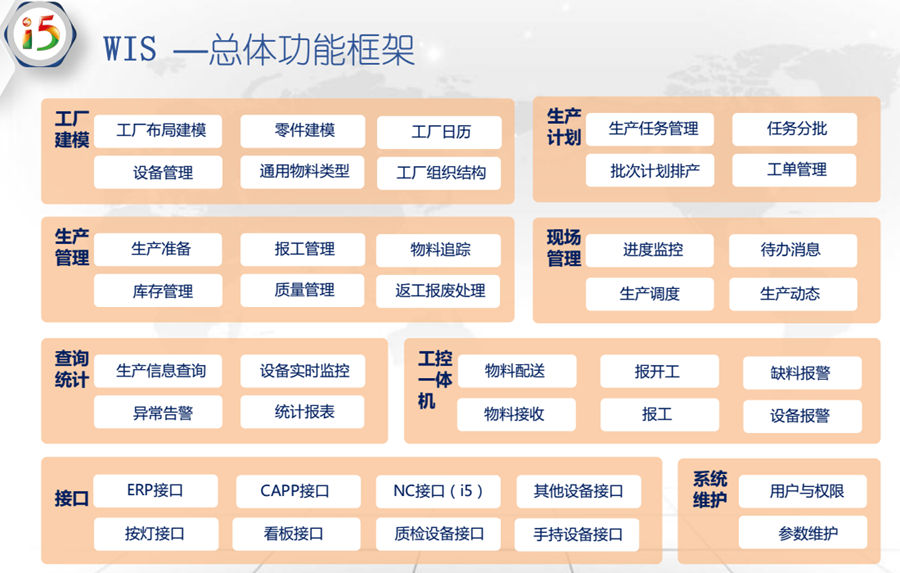 i5

WIS —总体功能框架

工厂建模
工厂布局建模
零件建模
工厂日历
设备管理
通用物料类型
工厂组织结构

生产计划
生产任务管理
任务分批
批次计划排产
工单管理

生产管理
生产准备
报工管理
物料追踪
库存管理
质量管理
返工报废处理

现场管理
进度监控
待办消息
生产调度
生产动态

查询统计
生产信息查询
设备实时监控
异常告警
统计报表

工控一体机
物料配送
报开工
缺料报警
物料接收
报工
设备报警

接口
ERP接口
CAPP接口
NC接口（i5）
其他设备接口
按灯接口
看板接口
质检设备接口
手持设备接口

系统维护
用户与权限
参数维护